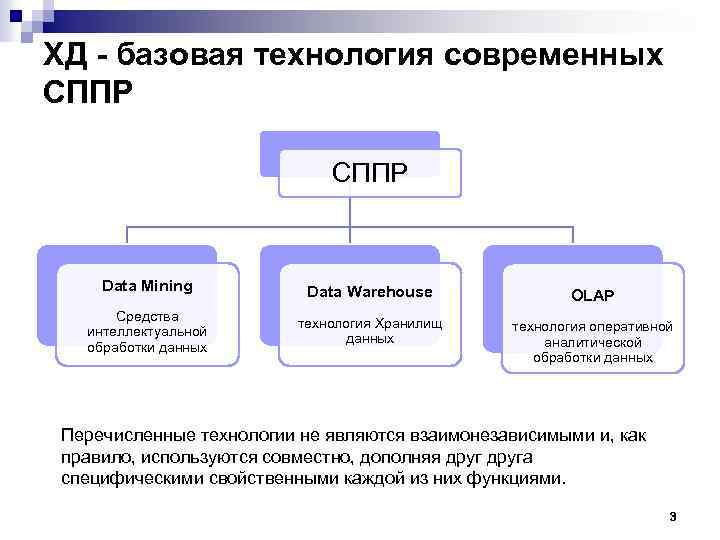 ХД - базовая технология современных СППР

СППР

Data Mining

Средства интеллектуальной обработки данных

Data Warehouse

технология Хранилищ данных

OLAP

технология оперативной аналитической обработки данных

Перечисленные технологии не являются взаимонезависимыми и, как правило, используются совместно, дополняя друг друга специфическими свойственными каждой из них функциями.

3